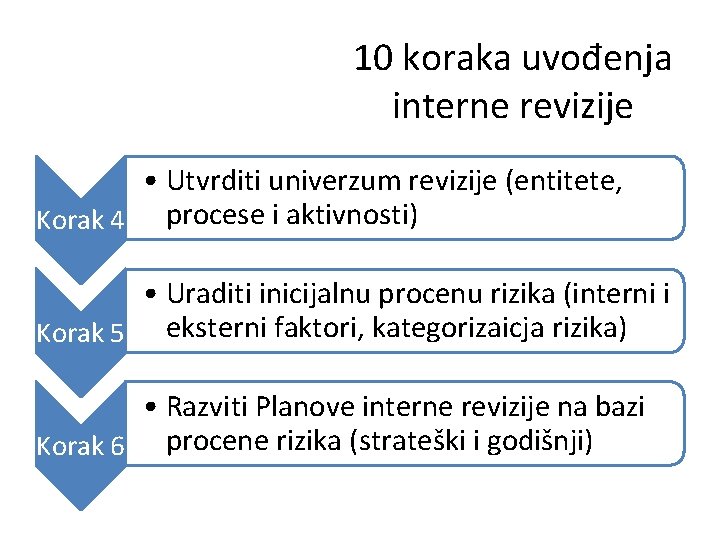 10 koraka uvođenja interne revizije

Korak 4

• Utvrditi univerzum revizije (entitete, procese i aktivnosti)

Korak 5

• Uraditi inicijalnu procenu rizika (interni i eksterni faktori, kategorizaicja rizika)

Korak 6

• Razviti Planove interne revizije na bazi procene rizika (strateški i godišnji)